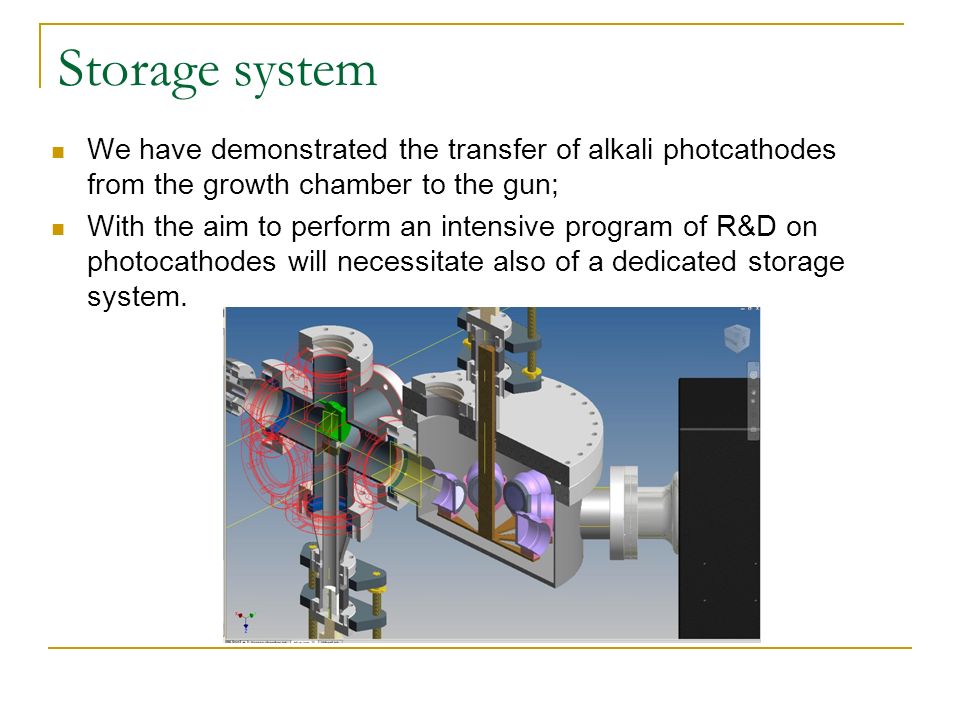 Storage system

We have demonstrated the transfer of alkali photcathodes from the growth chamber to the gun;

With the aim to perform an intensive program of R&D on photocathodes will necessitate also of a dedicated storage system.